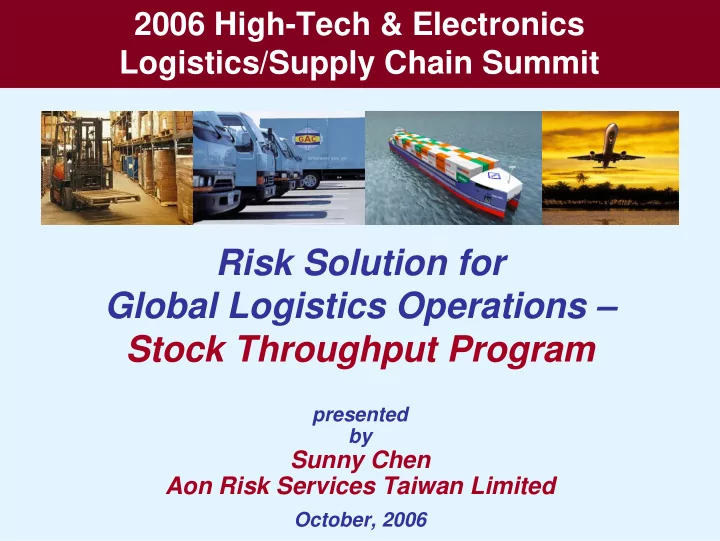 2006 High-Tech & Electronics
Logistics/Supply Chain Summit

GAC

Risk Solution for
Global Logistics Operations –
Stock Throughput Program

presented
by
Sunny Chen
Aon Risk Services Taiwan Limited

October, 2006